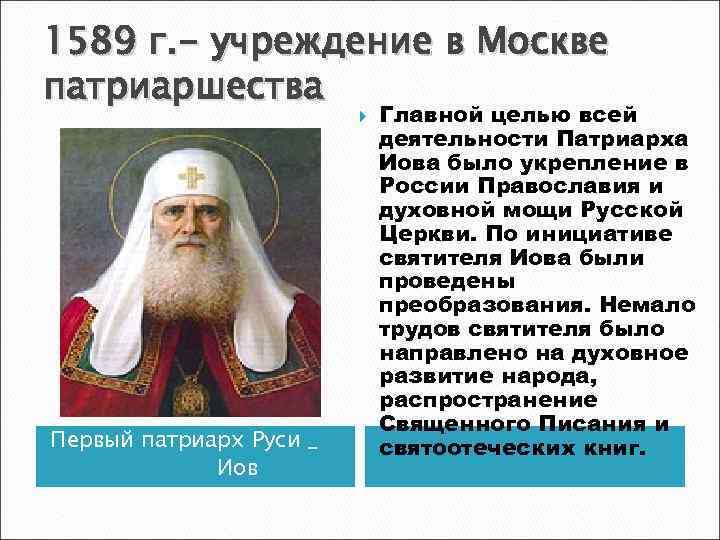 1589 г.- учреждение в Москве патриаршества

Главной целью всей деятельности Патриарха Иова было укрепление в России Православия и духовной мощи Русской Церкви. По инициативе святителя Иова были проведены преобразования. Немало трудов святителя было направлено на духовное развитие народа, распространение Священного Писания и святоотеческих книг.

Первый патриарх Руси _ Иов